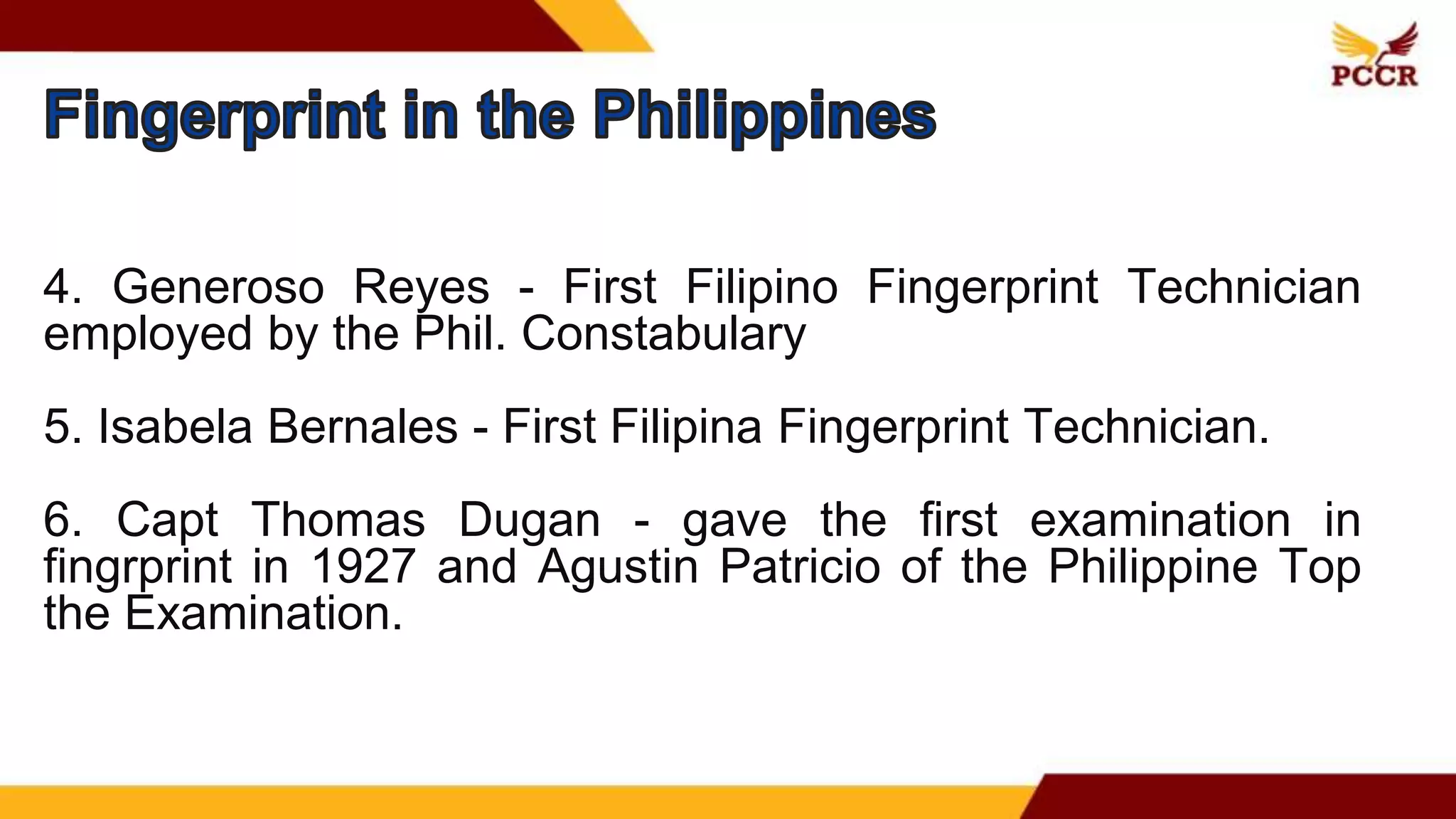 PCCR

Fingerprint in the Philippines

4. Generoso Reyes - First Filipino Fingerprint Technician employed by the Phil. Constabulary

5. Isabela Bernales - First Filipina Fingerprint Technician.

6. Capt Thomas Dugan - gave the first examination in fingrprint in 1927 and Agustin Patricio of the Philippine Top the Examination.